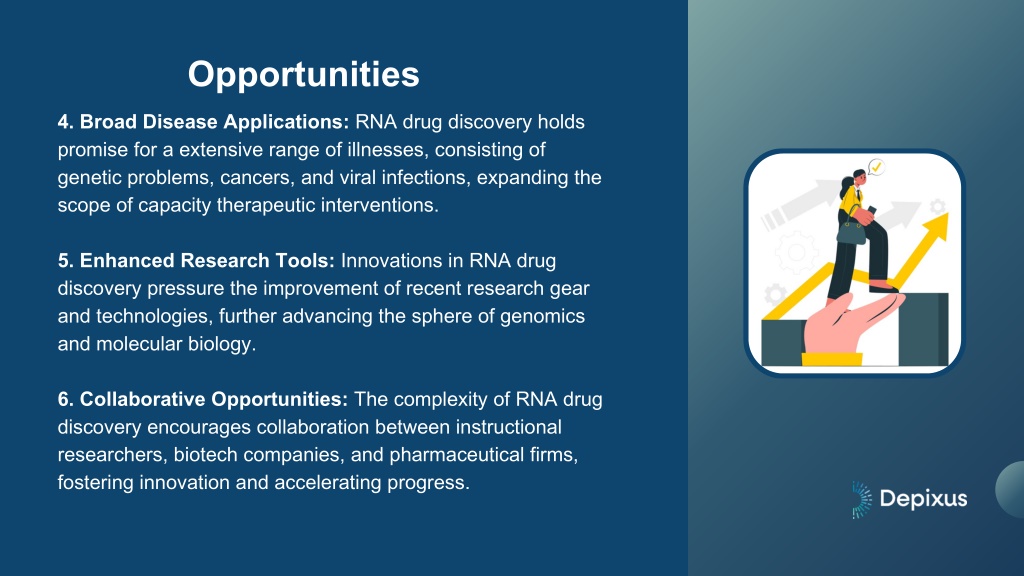 Opportunities

4. Broad Disease Applications: RNA drug discovery holds promise for a extensive range of illnesses, consisting of genetic problems, cancers, and viral infections, expanding the scope of capacity therapeutic interventions.

5. Enhanced Research Tools: Innovations in RNA drug discovery pressure the improvement of recent research gear and technologies, further advancing the sphere of genomics and molecular biology.

6. Collaborative Opportunities: The complexity of RNA drug discovery encourages collaboration between instructional researchers, biotech companies, and pharmaceutical firms, fostering innovation and accelerating progress.

Depixus